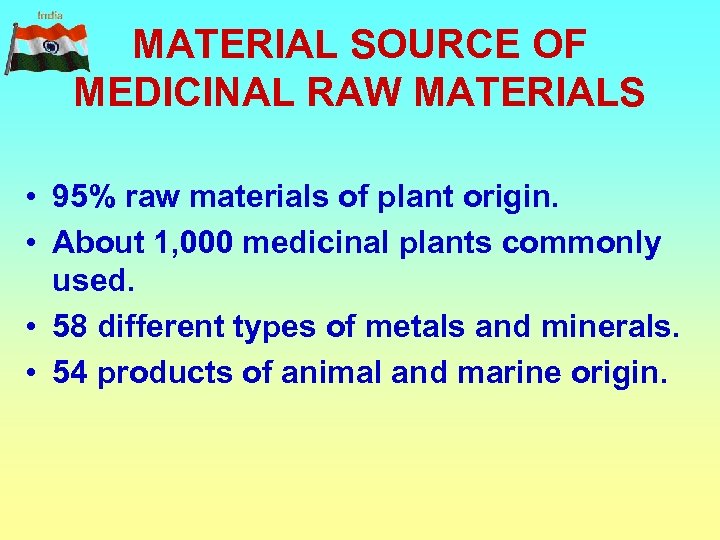 India

MATERIAL SOURCE OF MEDICINAL RAW MATERIALS

• 95% raw materials of plant origin.
• About 1,000 medicinal plants commonly used.
• 58 different types of metals and minerals.
• 54 products of animal and marine origin.